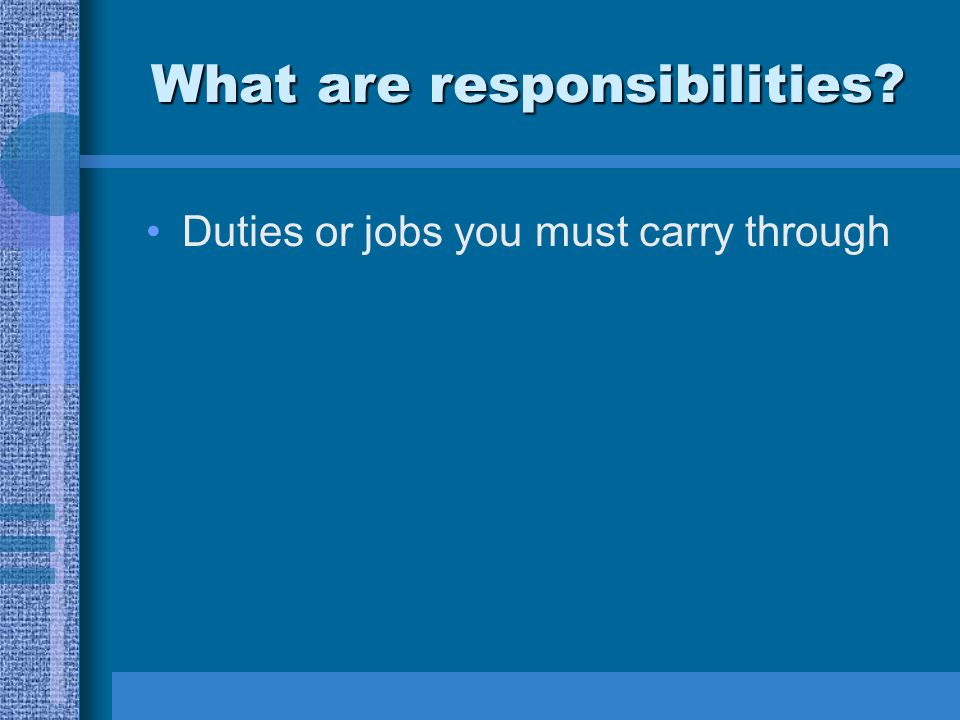 What are responsibilities?

• Duties or jobs you must carry through